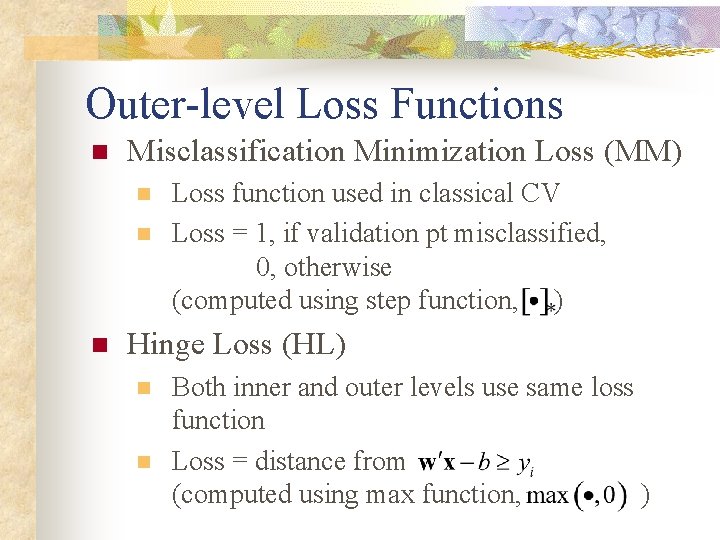 Outer-level Loss Functions

Misclassification Minimization Loss (MM)

Loss function used in classical CV

Loss = 1, if validation pt misclassified,
0, otherwise
(computed using step function, $[\bullet]_*$)

Hinge Loss (HL)

Both inner and outer levels use same loss function

Loss = distance from $\mathbf{w}'\mathbf{x} - b \geq y_i$
(computed using max function, $\max(\bullet, 0)$ )